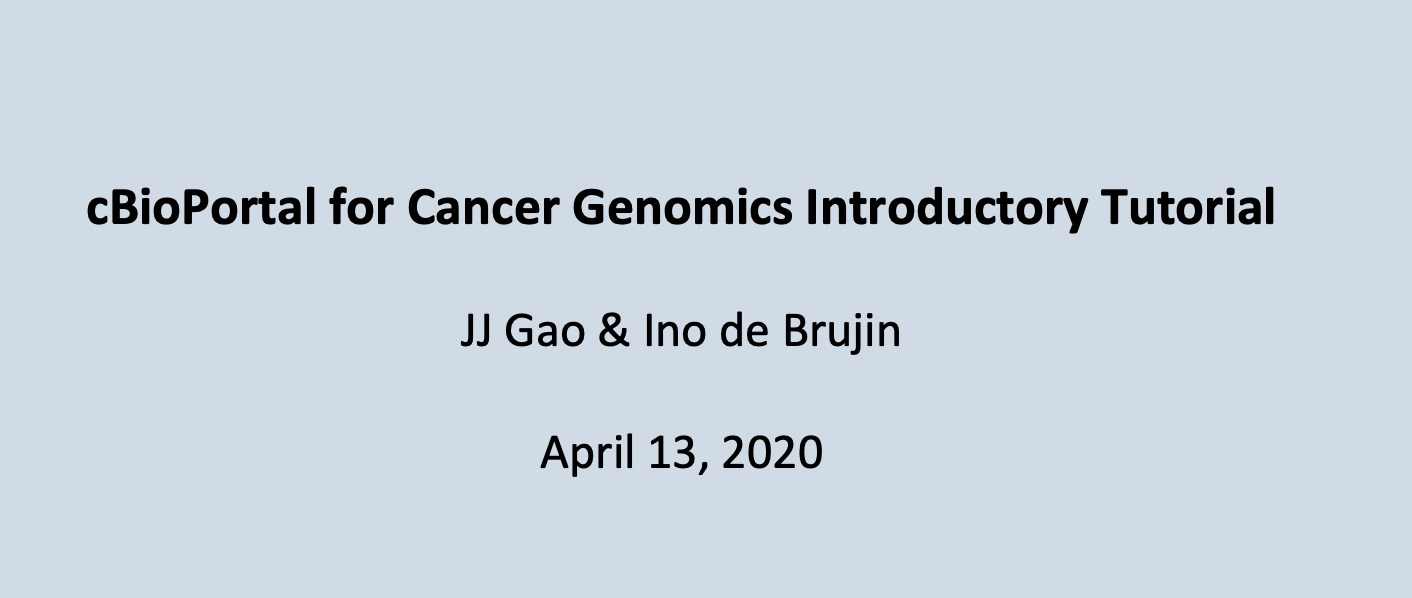 cBioPortal for Cancer Genomics Introductory Tutorial

JJ Gao & Ino de Brujin

April 13, 2020